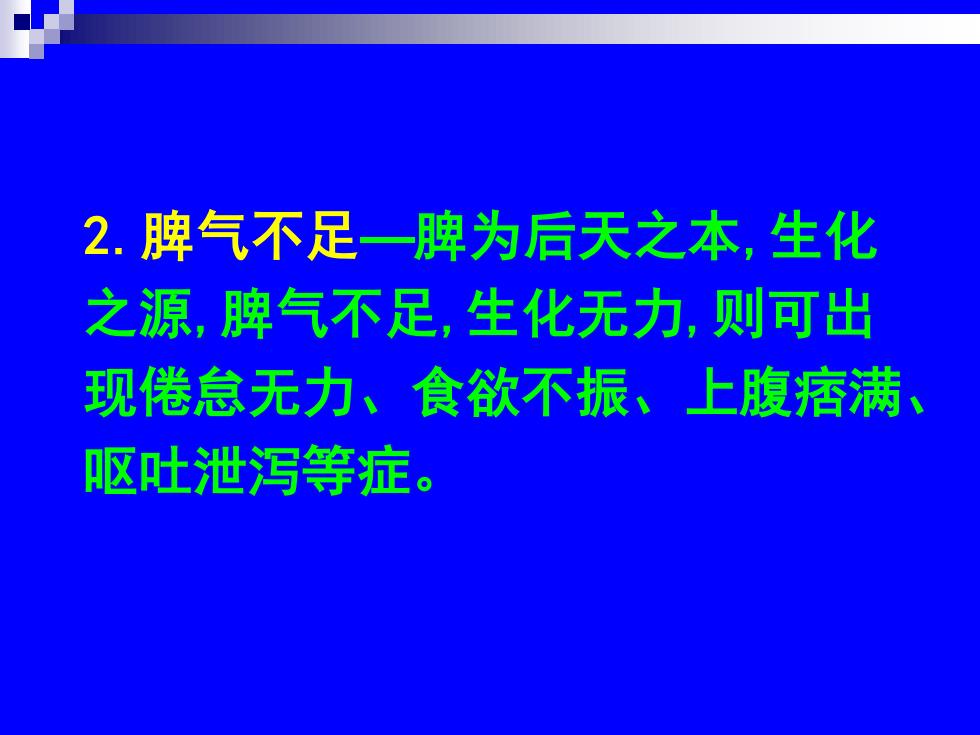 2. 脾气不足—脾为后天之本, 生化之源, 脾气不足, 生化无力, 则可出现倦怠无力、食欲不振、上腹痞满、呕吐泄泻等症。